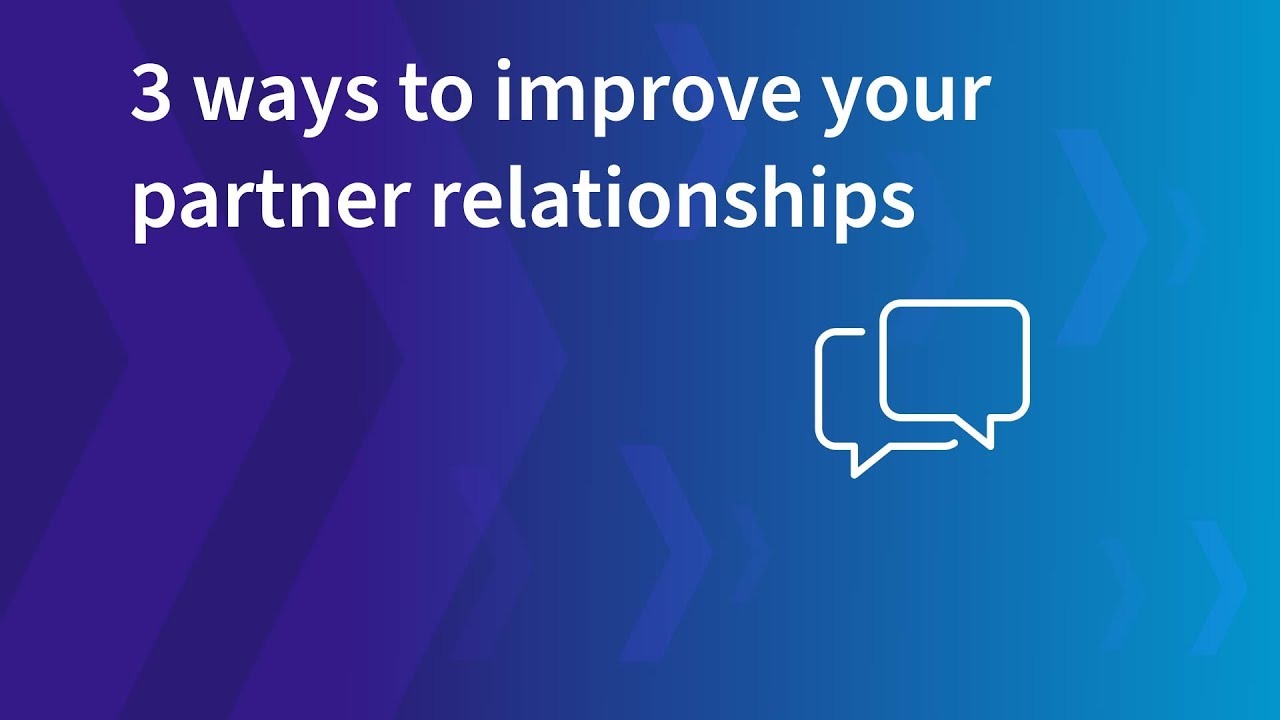 3 ways to improve your partner relationships